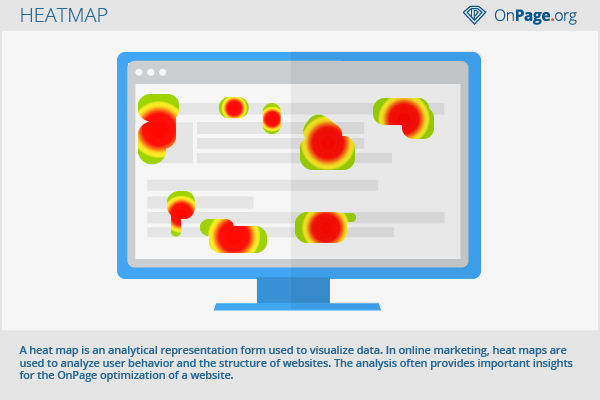 HEATMAP

OnPage.org

A heat map is an analytical representation form used to visualize data. In online marketing, heat maps are used to analyze user behavior and the structure of websites. The analysis often provides important insights for the OnPage optimization of a website.